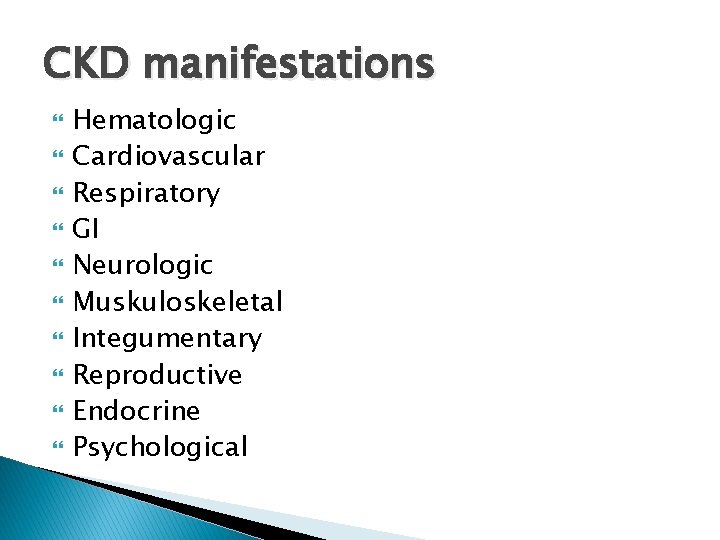 CKD manifestations

Hematologic
Cardiovascular
Respiratory
GI
Neurologic
Muskuloskeletal
Integumentary
Reproductive
Endocrine
Psychological